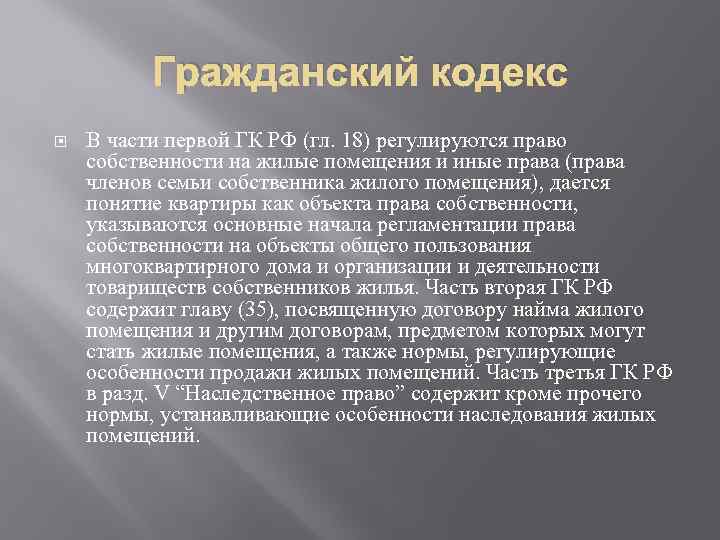 Гражданский кодекс

В части первой ГК РФ (гл. 18) регулируются право собственности на жилые помещения и иные права (права членов семьи собственника жилого помещения), дается понятие квартиры как объекта права собственности, указываются основные начала регламентации права собственности на объекты общего пользования многоквартирного дома и организации и деятельности товариществ собственников жилья. Часть вторая ГК РФ содержит главу (35), посвященную договору найма жилого помещения и другим договорам, предметом которых могут стать жилые помещения, а также нормы, регулирующие особенности продажи жилых помещений. Часть третья ГК РФ в разд. V “Наследственное право” содержит кроме прочего нормы, устанавливающие особенности наследования жилых помещений.